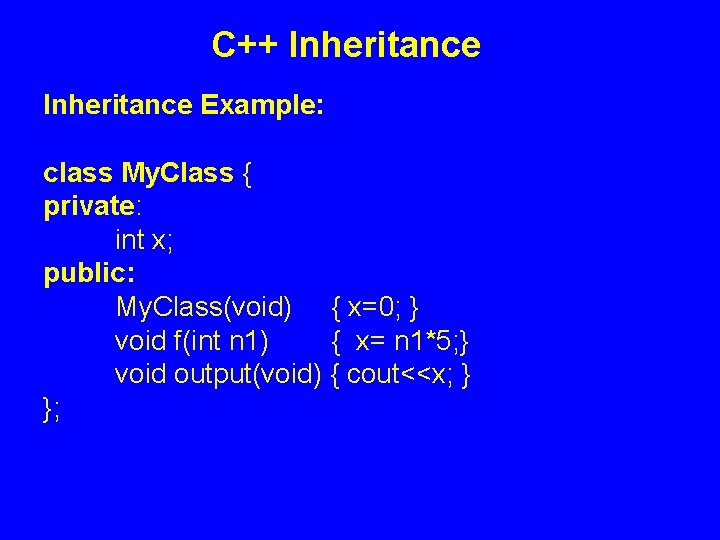 C++ Inheritance

Inheritance Example:

class MyClass {
private:
int x;
public:
MyClass(void) { x=0; }
void f(int n1) { x= n1*5;}
void output(void) { cout<<x; }
};